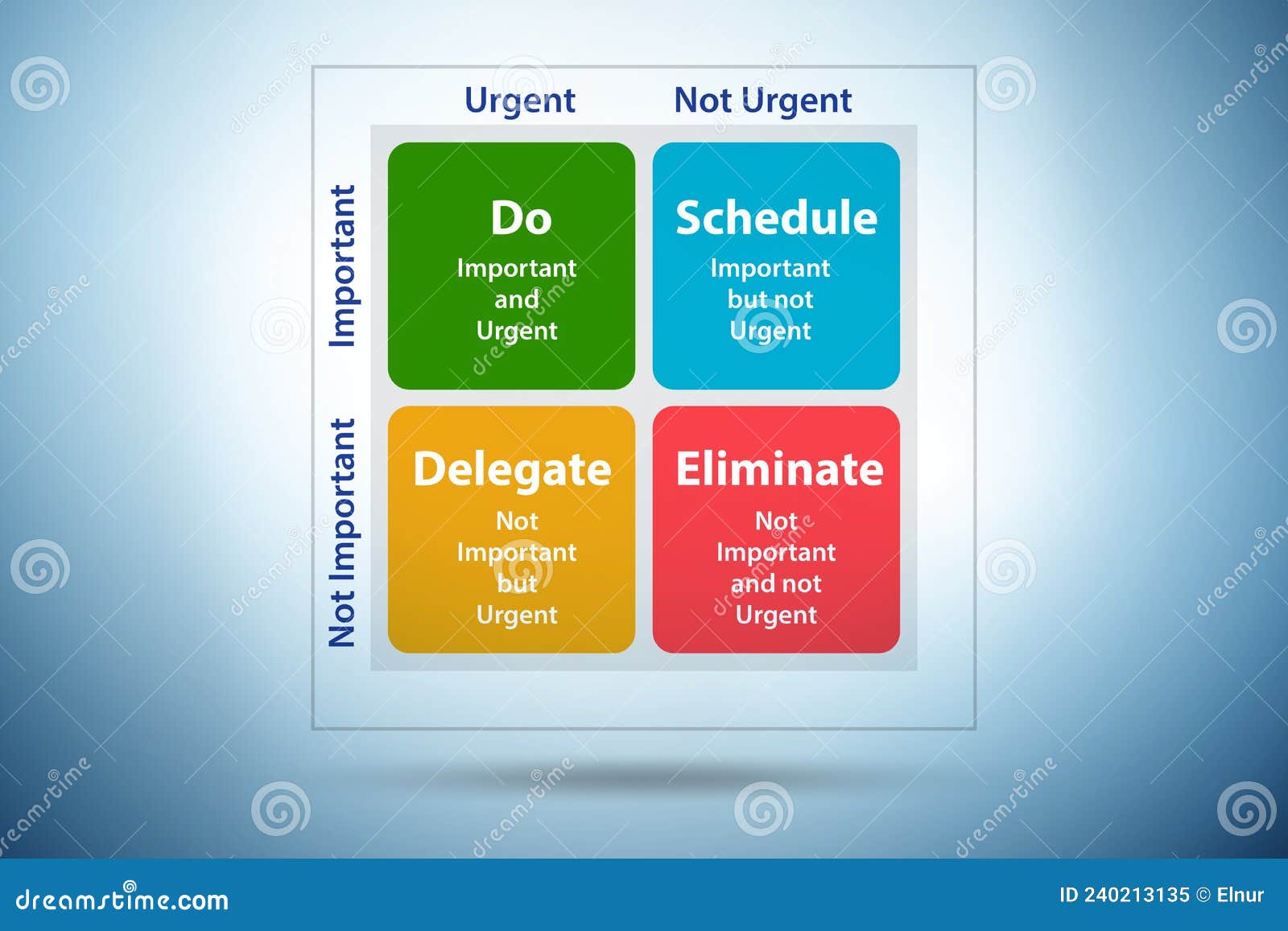 Urgent

Not Urgent

Important

Not Important

Do
Important and Urgent

Schedule
Important but not Urgent

Delegate
Not Important but Urgent

Eliminate
Not Important and not Urgent

dreamstime.com

ID 240213135 © Elnur